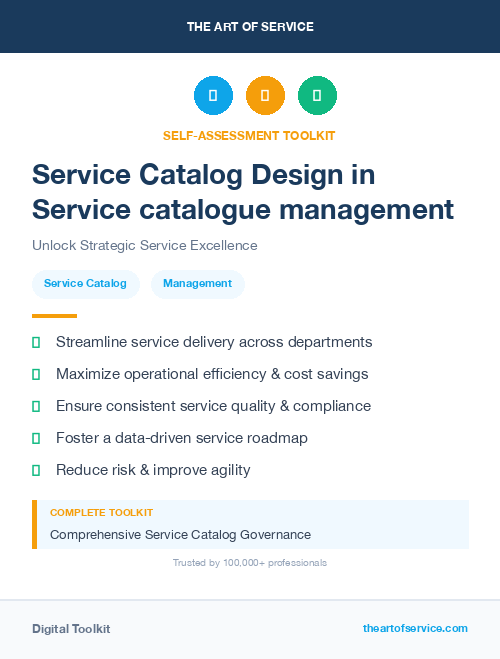 THE ART OF SERVICE

SELF-ASSESSMENT TOOLKIT

Service Catalog Design in Service catalogue management

Unlock Strategic Service Excellence

Service Catalog

Management

Streamline service delivery across departments

Maximize operational efficiency & cost savings

Ensure consistent service quality & compliance

Foster a data-driven service roadmap

Reduce risk & improve agility

COMPLETE TOOLKIT

Comprehensive Service Catalog Governance

Trusted by 100,000+ professionals

Digital Toolkit

theartofservice.com